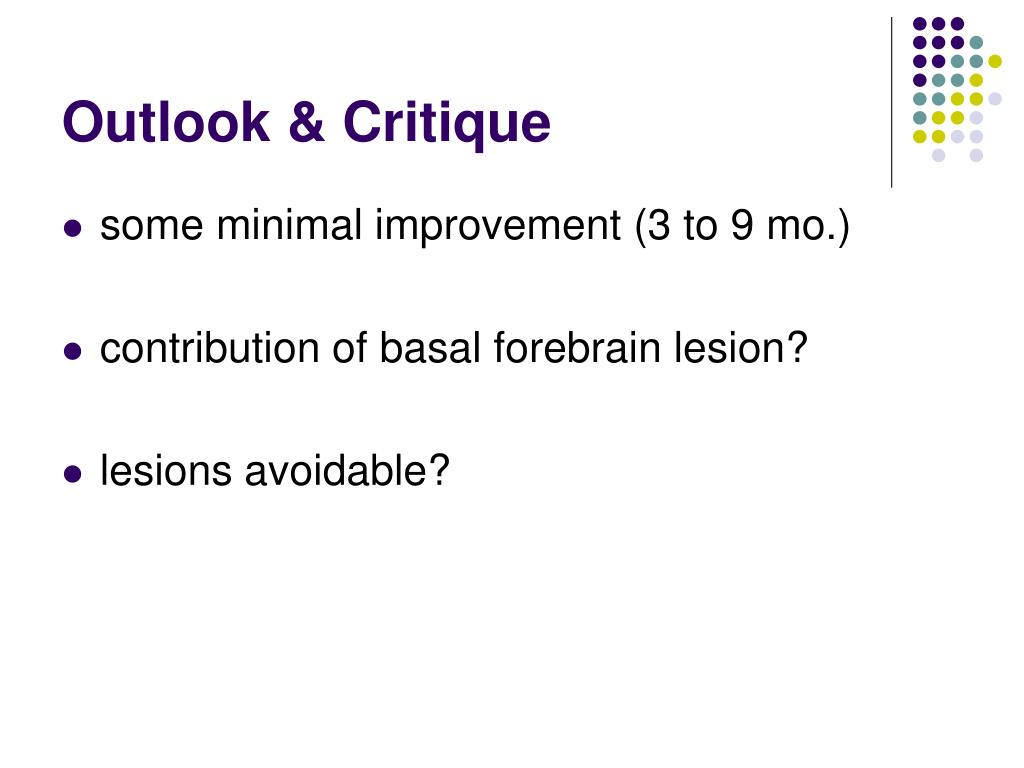 Outlook & Critique

- some minimal improvement (3 to 9 mo.)

- contribution of basal forebrain lesion?

- lesions avoidable?